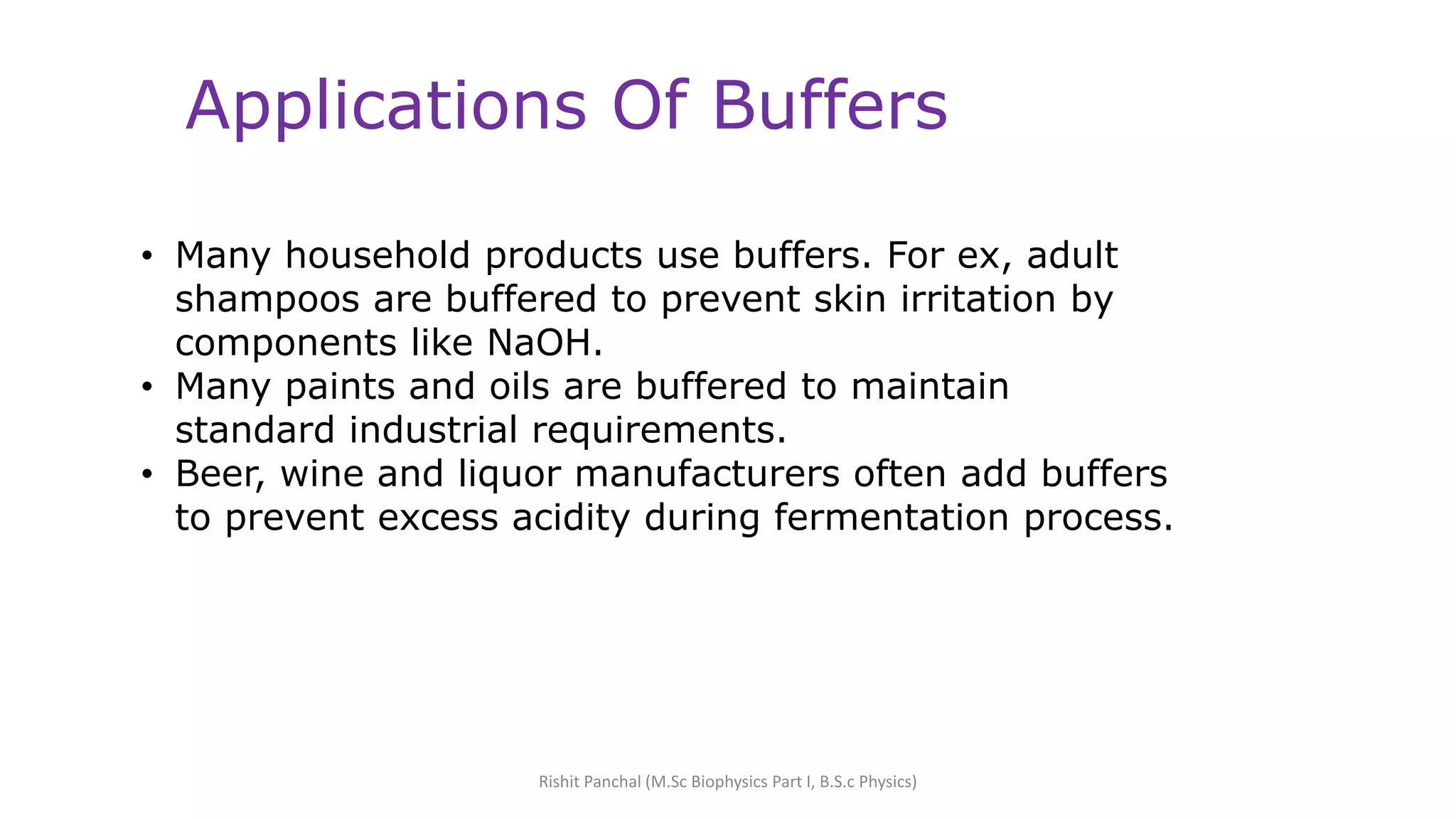 Applications Of Buffers

• Many household products use buffers. For ex, adult shampoos are buffered to prevent skin irritation by components like NaOH.
• Many paints and oils are buffered to maintain standard industrial requirements.
• Beer, wine and liquor manufacturers often add buffers to prevent excess acidity during fermentation process.

Rishit Panchal (M.Sc Biophysics Part I, B.S.c Physics)